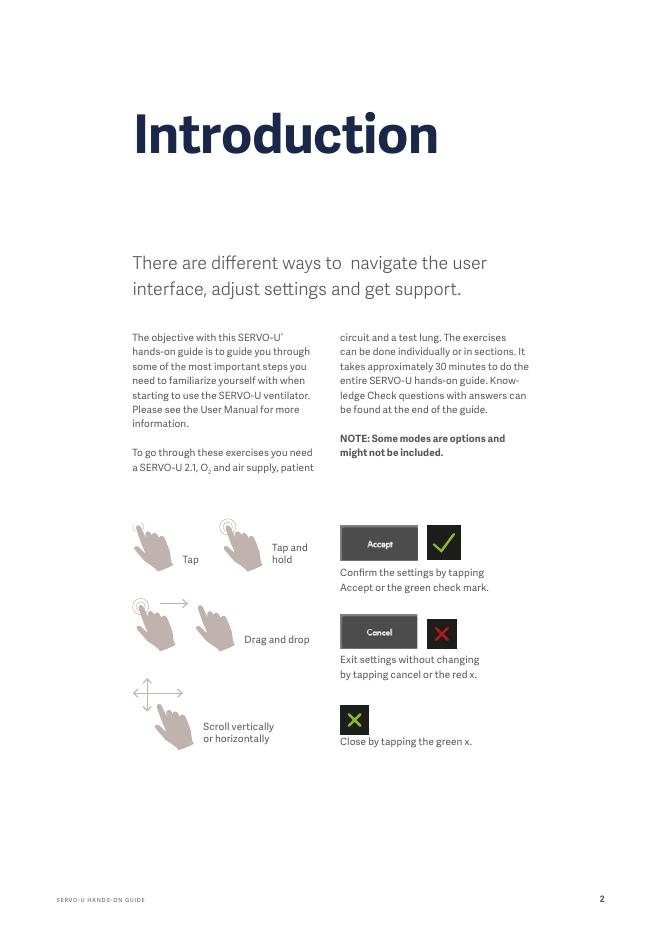 Introduction

There are different ways to navigate the user interface, adjust settings and get support.

The objective with this SERVO-U® hands-on guide is to guide you through some of the most important steps you need to familiarize yourself with when starting to use the SERVO-U ventilator. Please see the User Manual for more information.

To go through these exercises you need a SERVO-U 2.1, $O_2$ and air supply, patient circuit and a test lung. The exercises can be done individually or in sections. It takes approximately 30 minutes to do the entire SERVO-U hands-on guide. Knowledge Check questions with answers can be found at the end of the guide.

NOTE: Some modes are options and might not be included.

Tap

Tap and hold

Drag and drop

Scroll vertically or horizontally

Accept

Confirm the settings by tapping Accept or the green check mark.

Cancel

Exit settings without changing by tapping cancel or the red x.

Close by tapping the green x.

SERVO-U HANDS-ON GUIDE

2